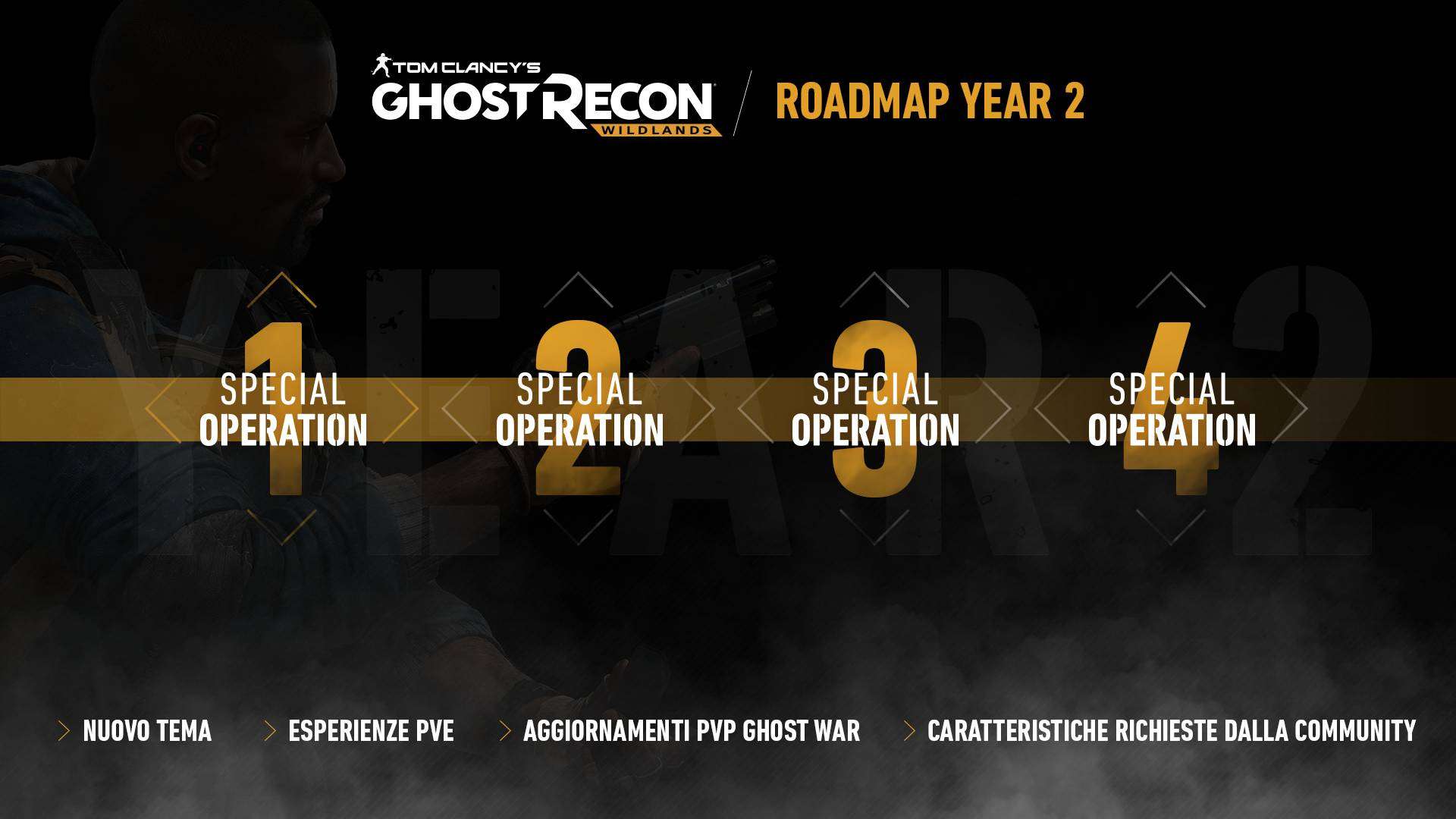 TOM CLANCY'S GHOST RECON WILDLANDS

ROADMAP YEAR 2

YEAR 2

1 SPECIAL OPERATION

2 SPECIAL OPERATION

3 SPECIAL OPERATION

4 SPECIAL OPERATION

NUOVO TEMA

ESPERIENZE PVE

AGGIORNAMENTI PVP GHOST WAR

CARATTERISTICHE RICHIESTE DALLA COMMUNITY